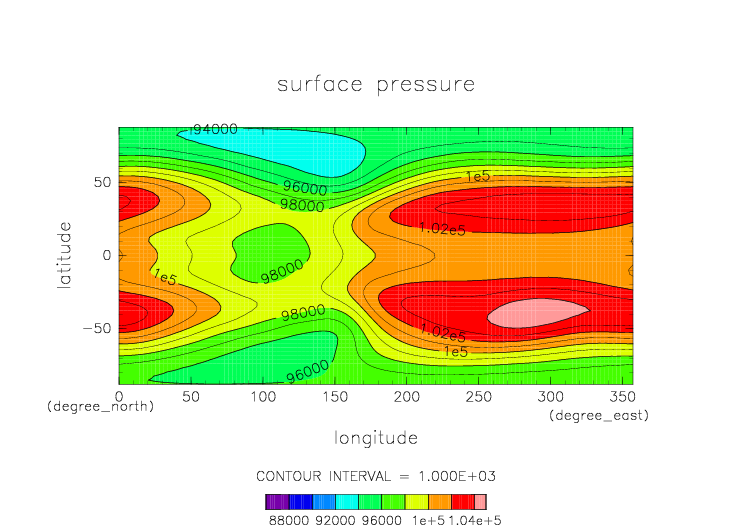 surface pressure

94000
96000
98000
1e5
1.02e5
98000
1e5
98000
1.02e5
1e5
96000

latitude

50
0
−50

0
50
100
150
200
250
300
350

(degree_north)
(degree_east)

longitude

CONTOUR INTERVAL = 1.000E+03

88000 92000 96000 1e+5 1.04e+5